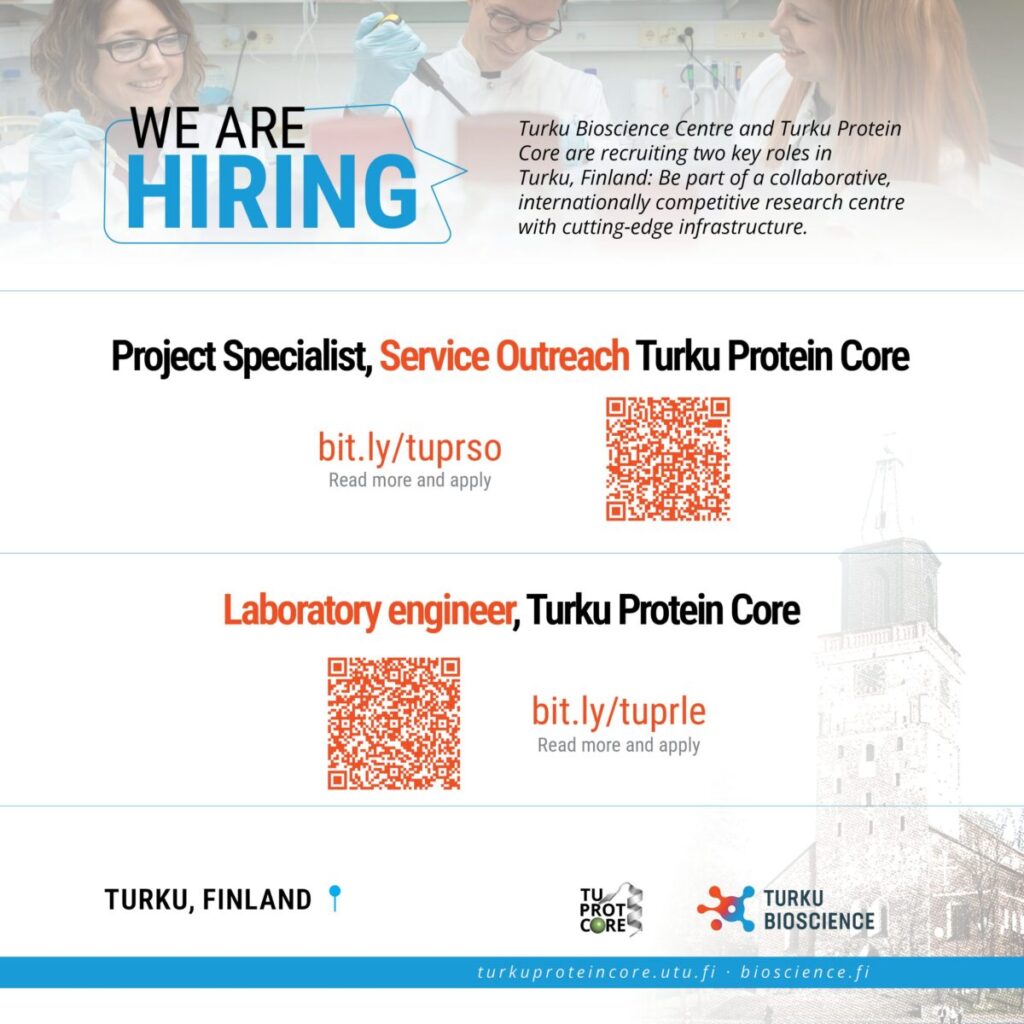 WE ARE HIRING

Turku Bioscience Centre and Turku Protein Core are recruiting two key roles in Turku, Finland: Be part of a collaborative, internationally competitive research centre with cutting-edge infrastructure.

Project Specialist, Service Outreach Turku Protein Core

bit.ly/tuprso
Read more and apply

Laboratory engineer, Turku Protein Core

bit.ly/tuprle
Read more and apply

TURKU, FINLAND

TU PROT CORE

TURKU BIOSCIENCE

turkuproteincore.utu.fi · bioscience.fi